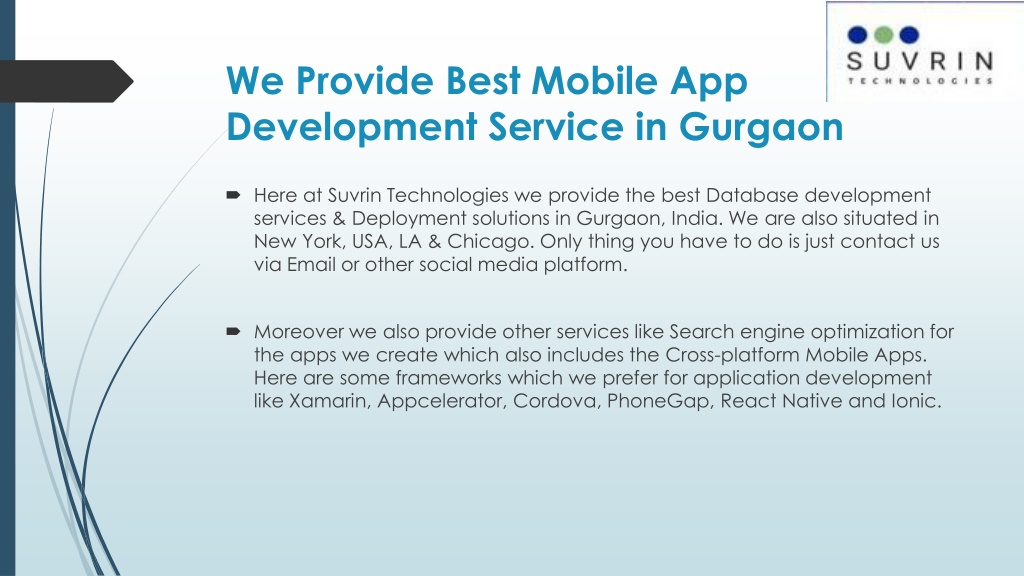 SUVRIN
TECHNOLOGIES

We Provide Best Mobile App Development Service in Gurgaon

Here at Suvrin Technologies we provide the best Database development services & Deployment solutions in Gurgaon, India. We are also situated in New York, USA, LA & Chicago. Only thing you have to do is just contact us via Email or other social media platform.

Moreover we also provide other services like Search engine optimization for the apps we create which also includes the Cross-platform Mobile Apps. Here are some frameworks which we prefer for application development like Xamarin, Appcelerator, Cordova, PhoneGap, React Native and Ionic.